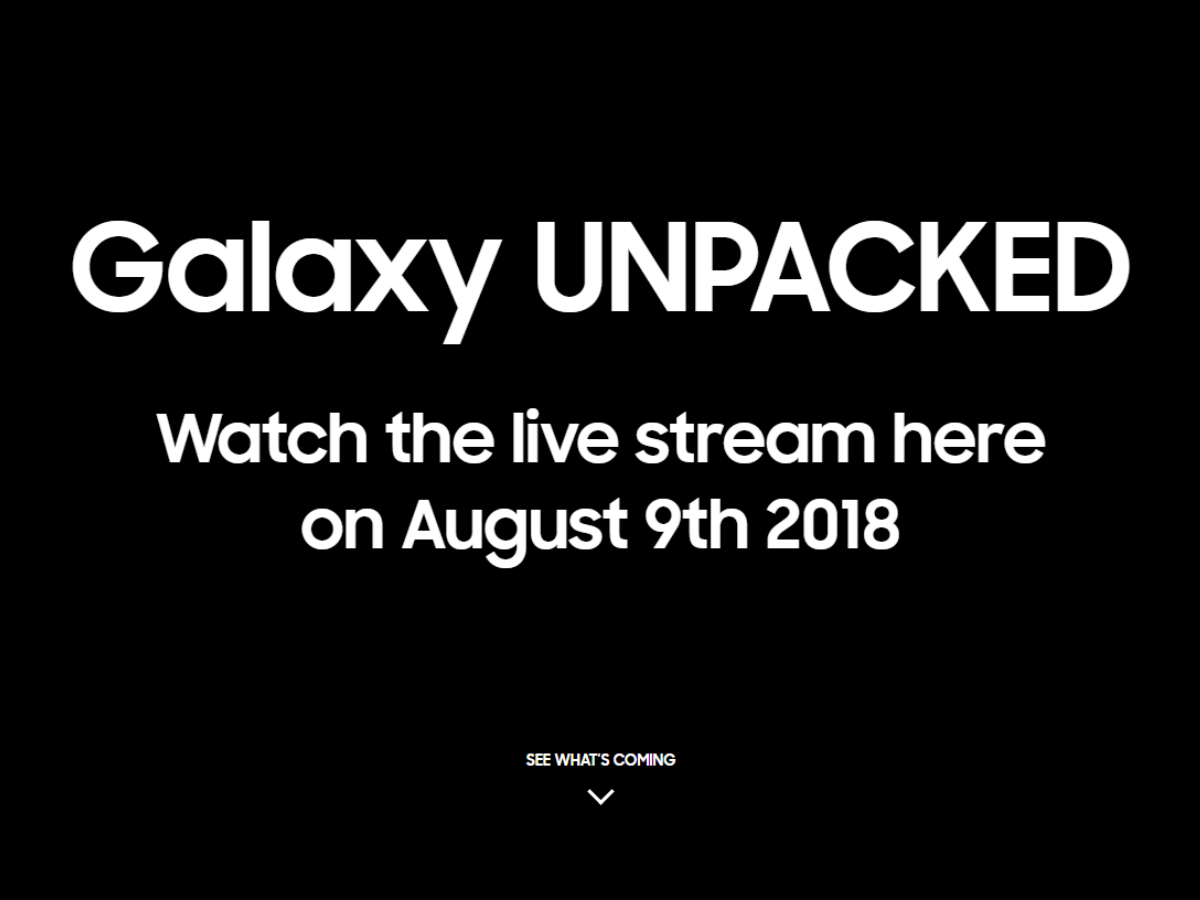 Galaxy UNPACKED

Watch the live stream here on August 9th 2018

SEE WHAT'S COMING